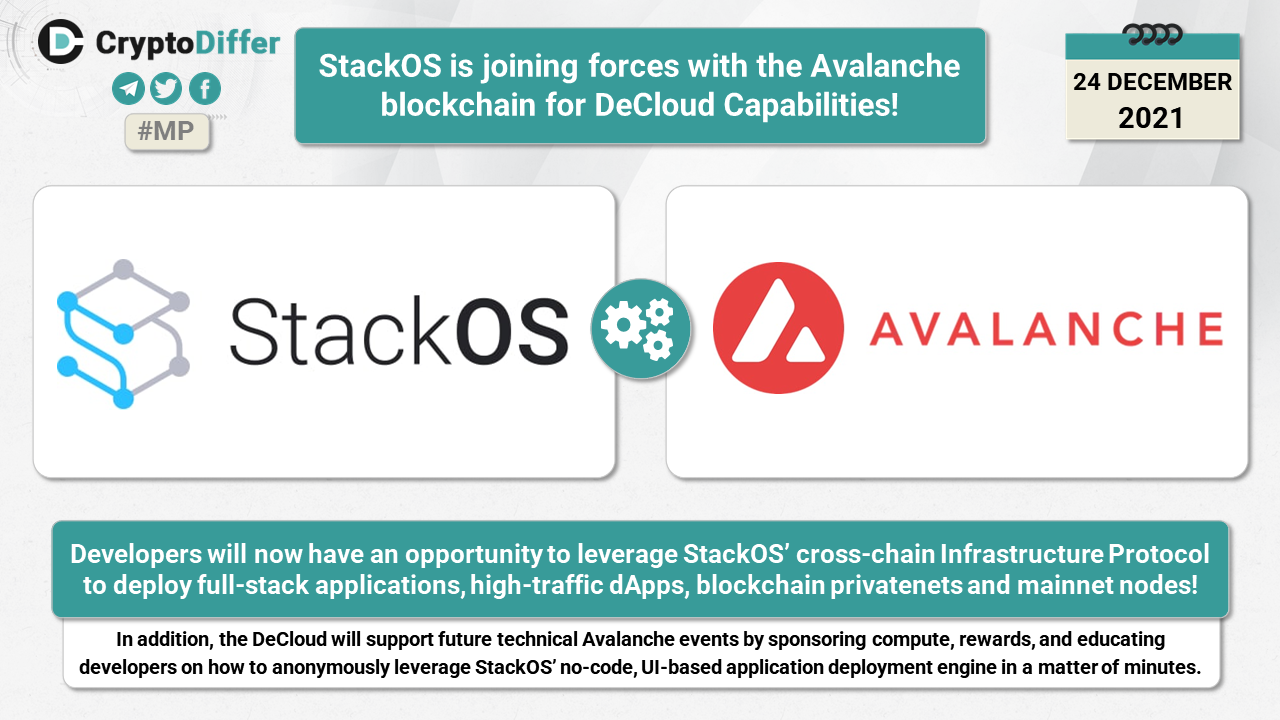 CryptoDiffer

#MP

StackOS is joining forces with the Avalanche blockchain for DeCloud Capabilities!

24 DECEMBER
2021

StackOS

AVALANCHE

Developers will now have an opportunity to leverage StackOS' cross-chain Infrastructure Protocol to deploy full-stack applications, high-traffic dApps, blockchain privatenets and mainnet nodes!

In addition, the DeCloud will support future technical Avalanche events by sponsoring compute, rewards, and educating developers on how to anonymously leverage StackOS' no-code, UI-based application deployment engine in a matter of minutes.